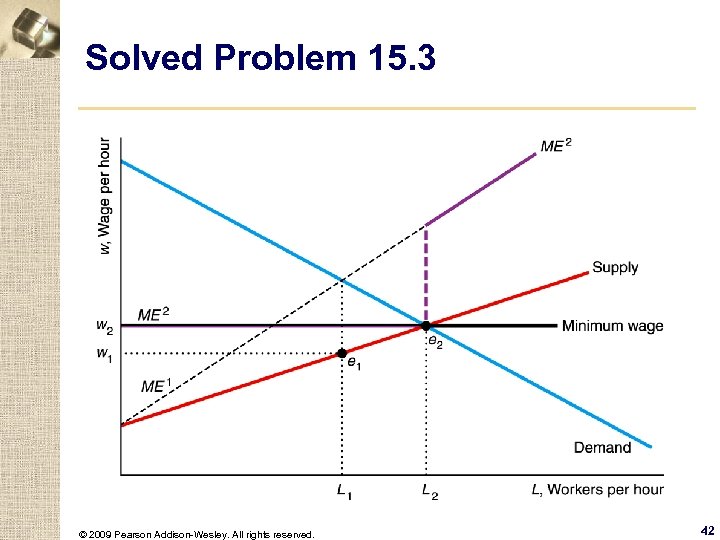 Solved Problem 15.3

$w$, Wage per hour

$ME^2$

Supply

$ME^2$

$w_2$

Minimum wage

$e_2$

$w_1$

$e_1$

$ME^1$

Demand

$L_1$

$L_2$

$L$, Workers per hour

© 2009 Pearson Addison-Wesley. All rights reserved.

42